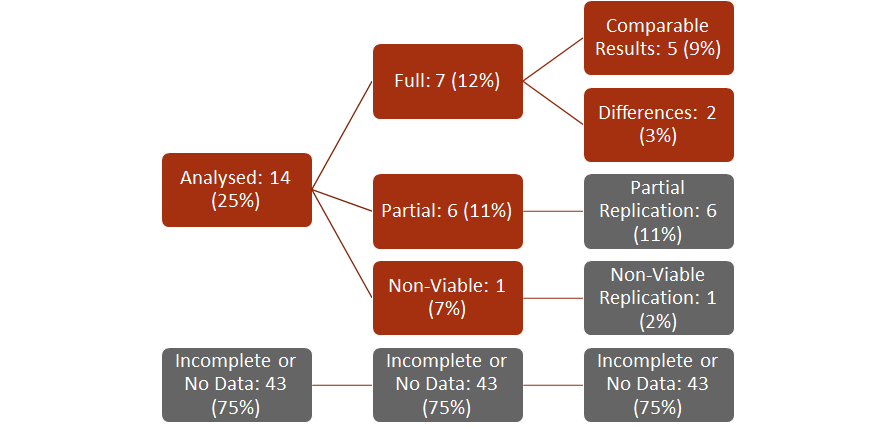 Analysed: 14 (25%)

Full: 7 (12%)

Comparable Results: 5 (9%)

Differences: 2 (3%)

Partial: 6 (11%)

Partial Replication: 6 (11%)

Non-Viable: 1 (7%)

Non-Viable Replication: 1 (2%)

Incomplete or No Data: 43 (75%)

Incomplete or No Data: 43 (75%)

Incomplete or No Data: 43 (75%)